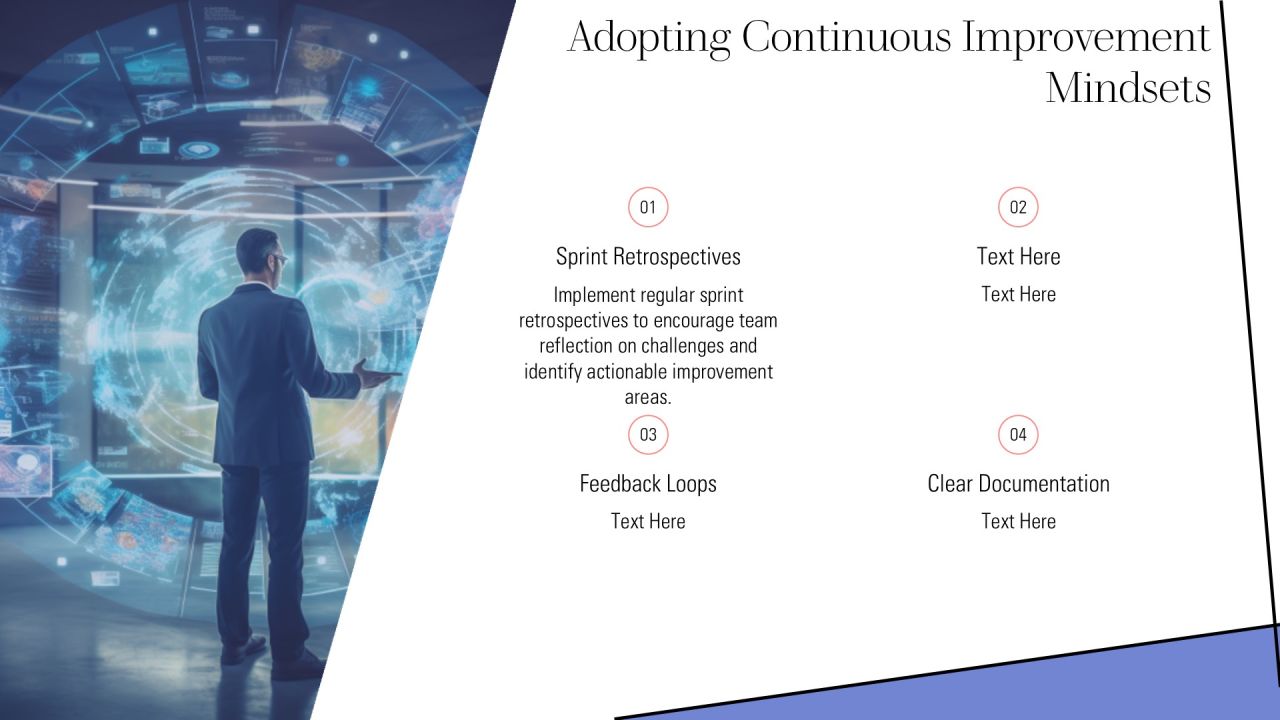 Adopting Continuous Improvement Mindsets

01

Sprint Retrospectives

Implement regular sprint retrospectives to encourage team reflection on challenges and identify actionable improvement areas.

02

Text Here

Text Here

03

Feedback Loops

Text Here

04

Clear Documentation

Text Here